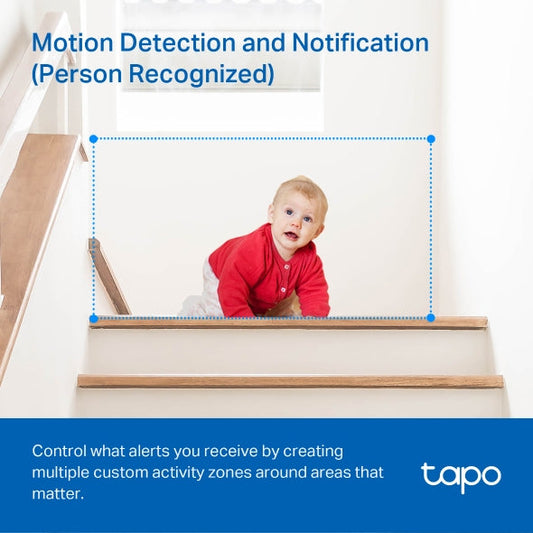 Motion Detection and Notification (Person Recognized)

Control what alerts you receive by creating multiple custom activity zones around areas that matter.

tapo